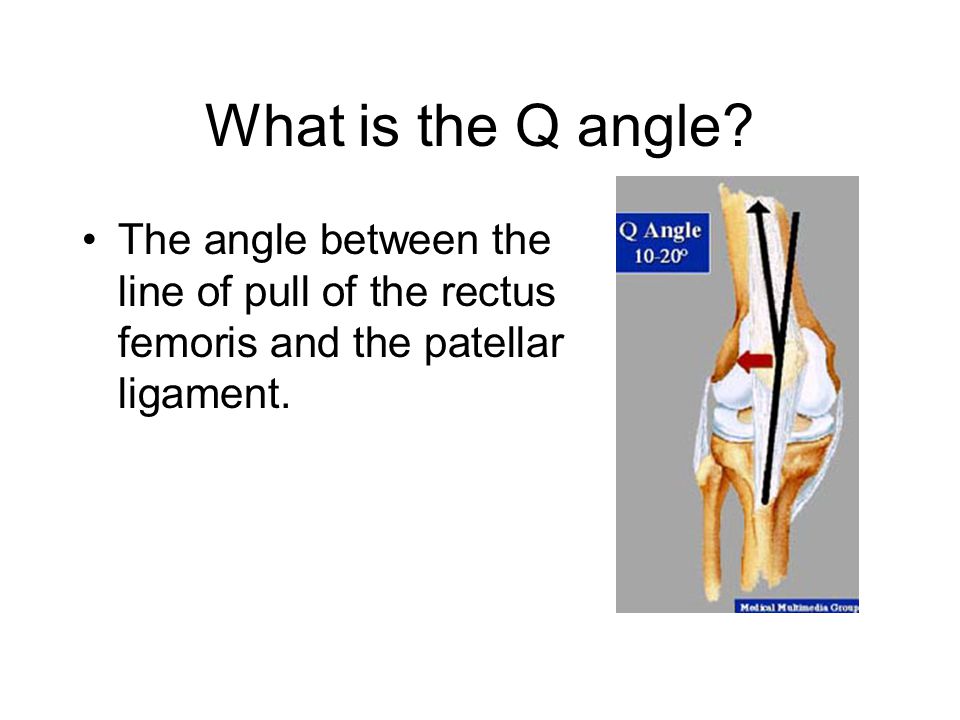 What is the Q angle?

• The angle between the line of pull of the rectus femoris and the patellar ligament.

Q Angle
10-20°

Medical Multimedia Group